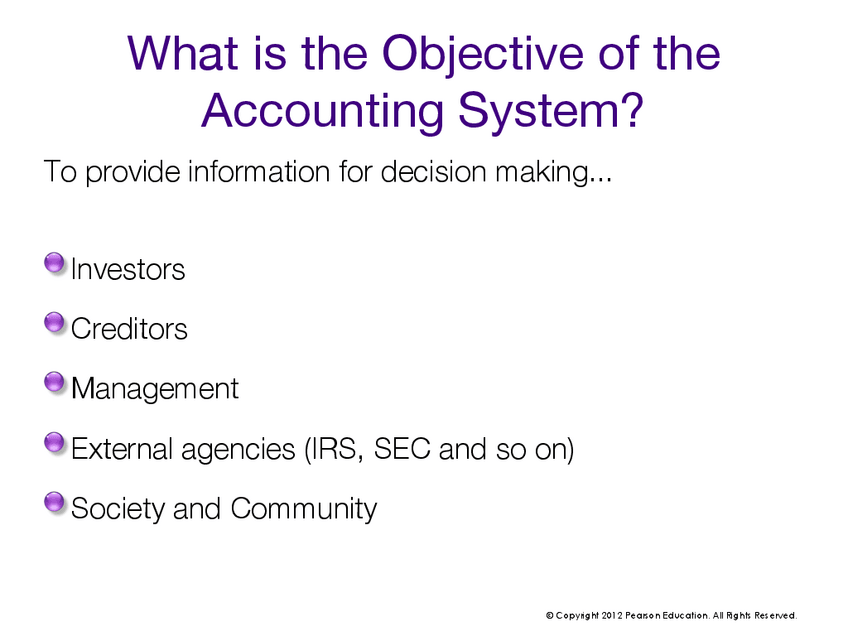 What is the Objective of the Accounting System?

To provide information for decision making...

Investors

Creditors

Management

External agencies (IRS, SEC and so on)

Society and Community

© Copyright 2012 Pearson Education. All Rights Reserved.